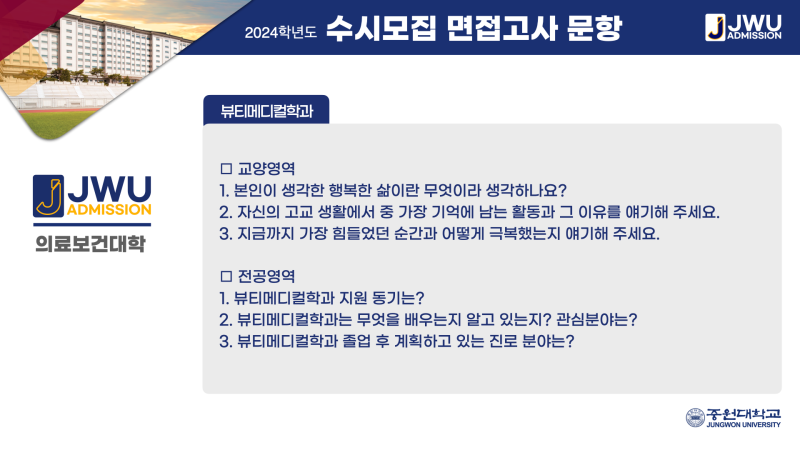 2024학년도 수시모집 면접고사 문항

JWU ADMISSION

JWU ADMISSION

의료보건대학

뷰티메디컬학과

□ 교양영역
1. 본인이 생각한 행복한 삶이란 무엇이라 생각하나요?
2. 자신의 고교 생활에서 중 가장 기억에 남는 활동과 그 이유를 얘기해 주세요.
3. 지금까지 가장 힘들었던 순간과 어떻게 극복했는지 얘기해 주세요.

□ 전공영역
1. 뷰티메디컬학과 지원 동기는?
2. 뷰티메디컬학과는 무엇을 배우는지 알고 있는지? 관심분야는?
3. 뷰티메디컬학과 졸업 후 계획하고 있는 진로 분야는?

중원대학교
JUNGWON UNIVERSITY